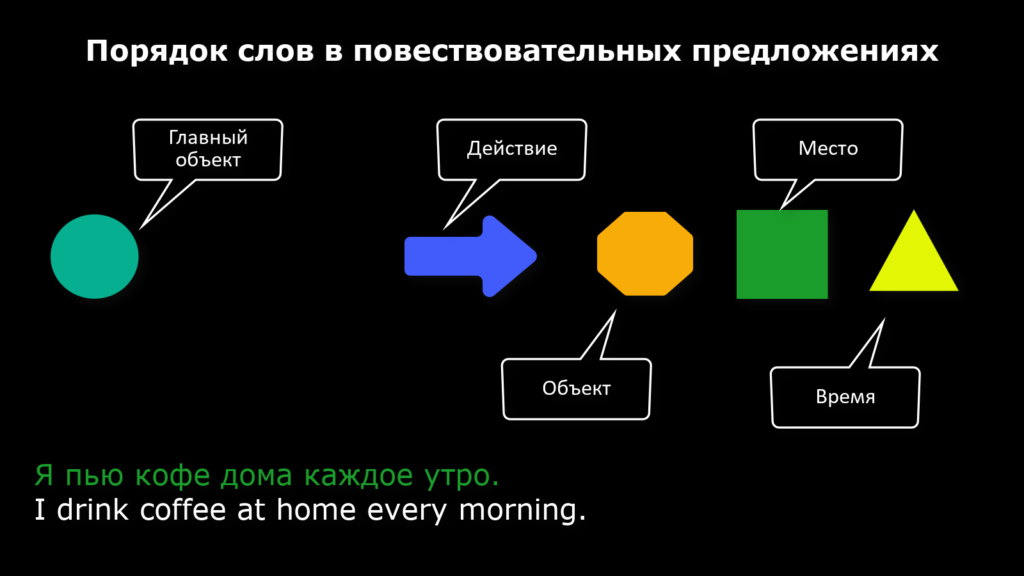 Порядок слов в повествовательных предложениях

Главный объект

Действие

Место

Объект

Время

Я пью кофе дома каждое утро.
I drink coffee at home every morning.